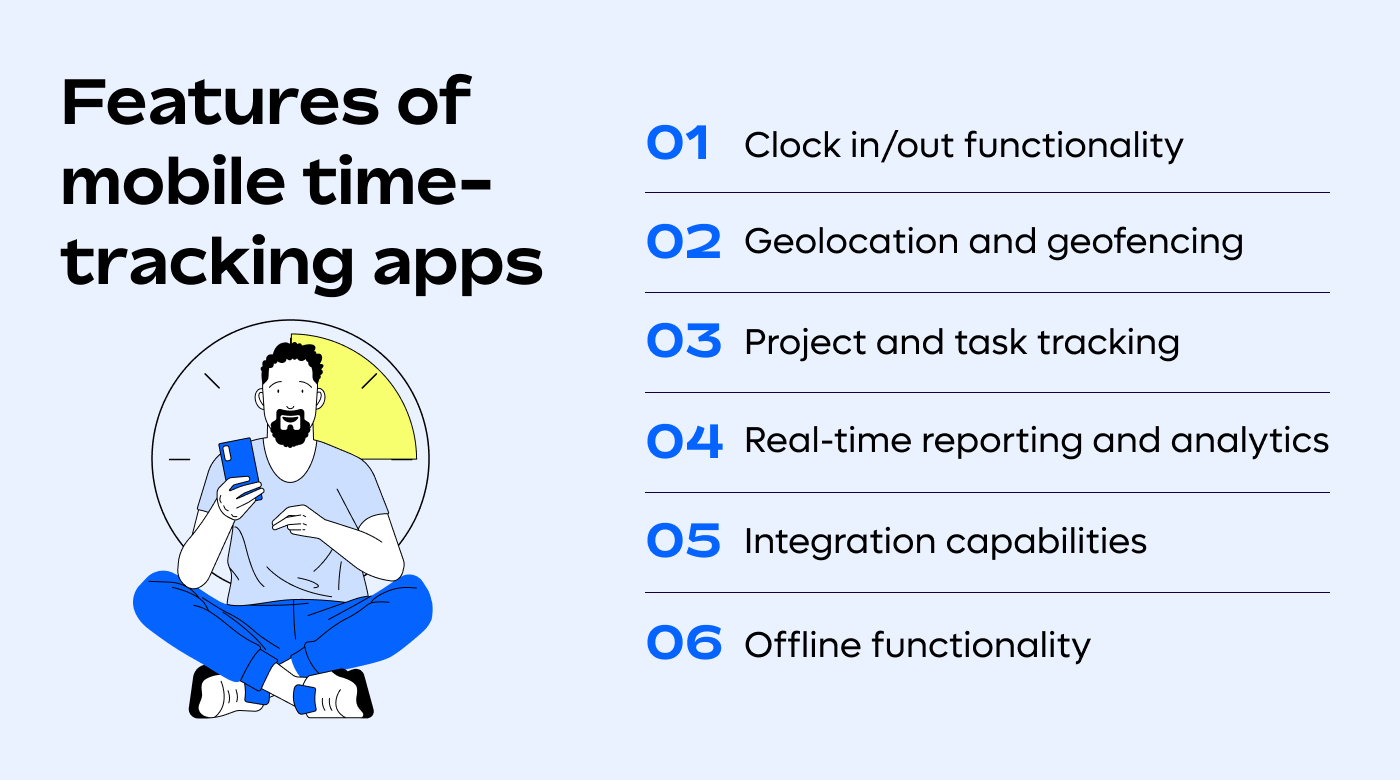 Features of mobile time-tracking apps

01 Clock in/out functionality

02 Geolocation and geofencing

03 Project and task tracking

04 Real-time reporting and analytics

05 Integration capabilities

06 Offline functionality